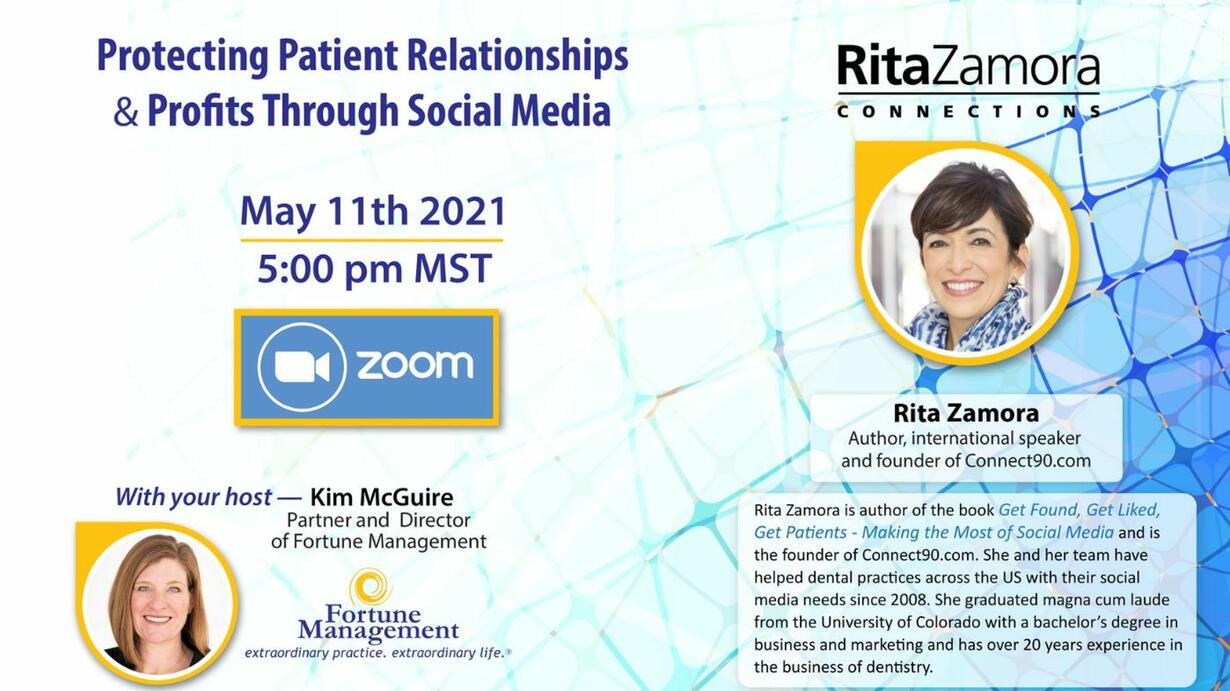 Protecting Patient Relationships & Profits Through Social Media

May 11th 2021
5:00 pm MST

zoom

With your host — Kim McGuire
Partner and Director of Fortune Management

Fortune Management
extraordinary practice. extraordinary life.®

RitaZamora
CONNECTIONS

Rita Zamora
Author, international speaker and founder of Connect90.com

Rita Zamora is author of the book Get Found, Get Liked, Get Patients - Making the Most of Social Media and is the founder of Connect90.com. She and her team have helped dental practices across the US with their social media needs since 2008. She graduated magna cum laude from the University of Colorado with a bachelor's degree in business and marketing and has over 20 years experience in the business of dentistry.